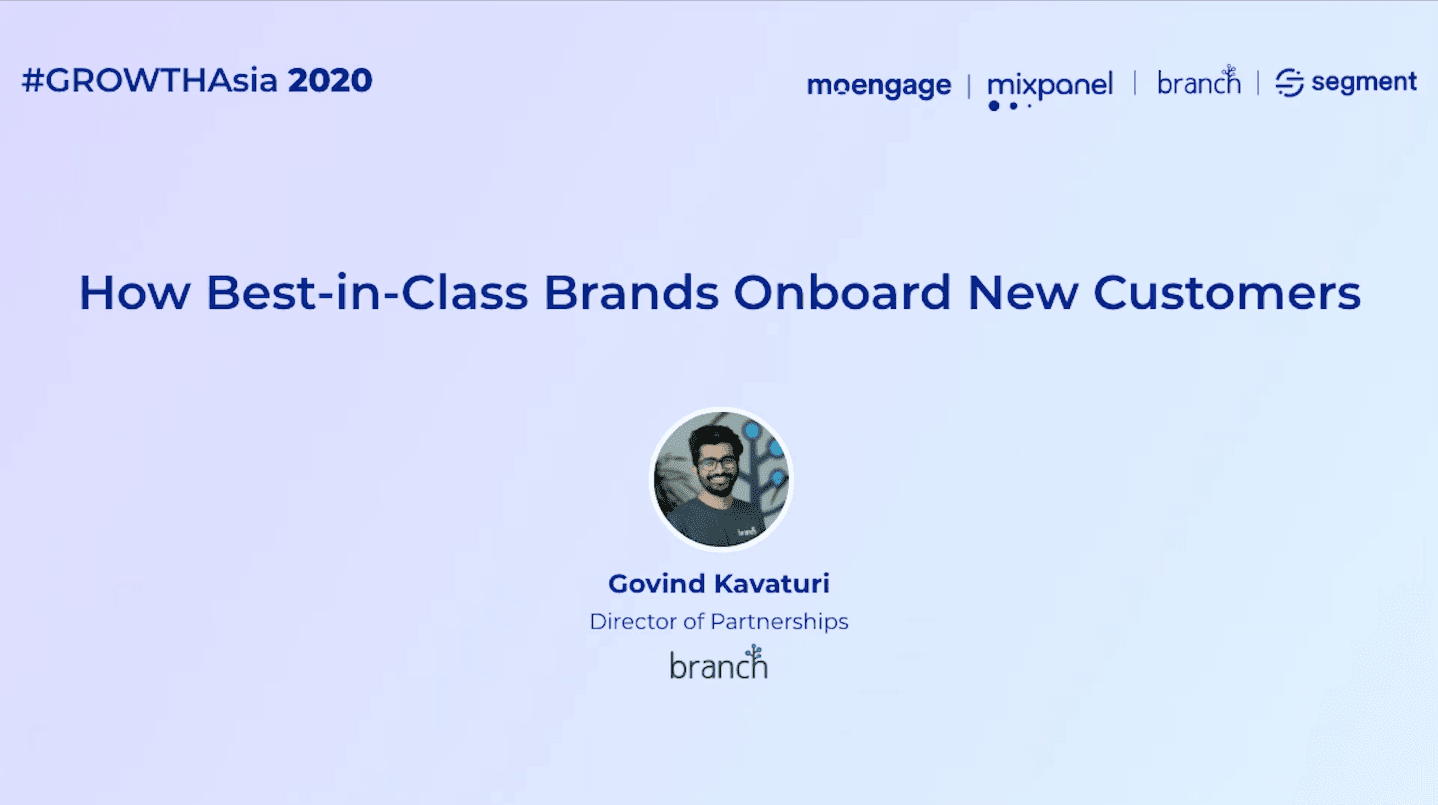 #GROWTHAsia 2020

moengage | mixpanel | branch | segment

How Best-in-Class Brands Onboard New Customers

Govind Kavaturi
Director of Partnerships
branch